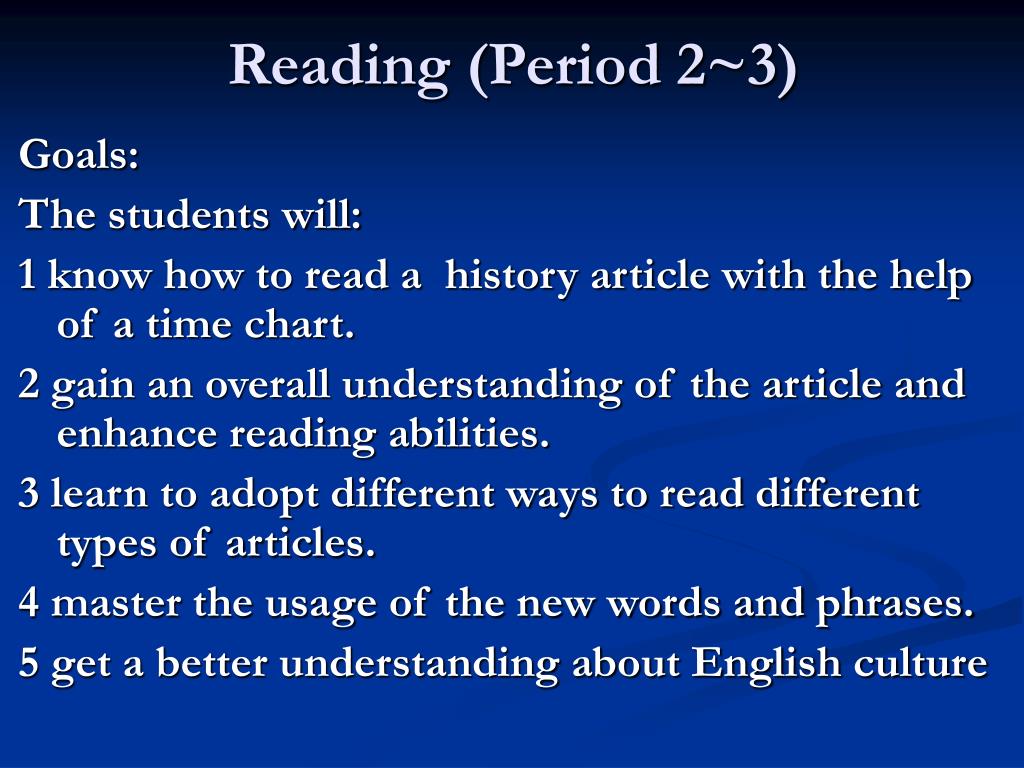 Reading (Period 2~3)

Goals:

The students will:

1 know how to read a history article with the help of a time chart.

2 gain an overall understanding of the article and enhance reading abilities.

3 learn to adopt different ways to read different types of articles.

4 master the usage of the new words and phrases.

5 get a better understanding about English culture